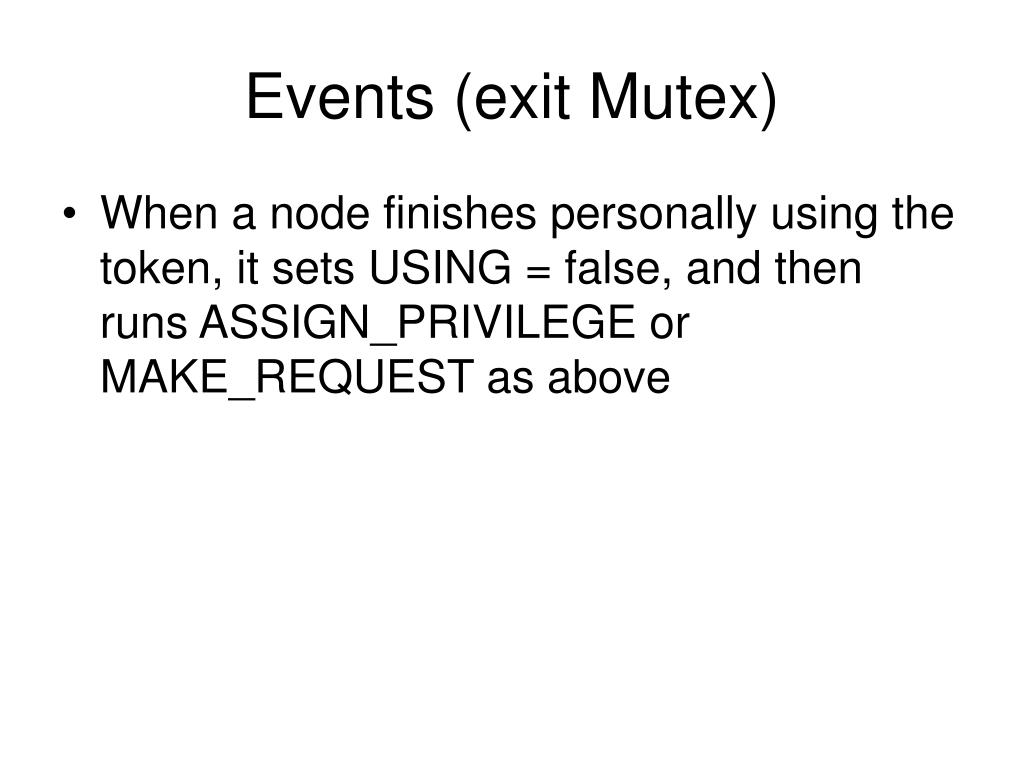 Events (exit Mutex)

• When a node finishes personally using the token, it sets USING = false, and then runs ASSIGN_PRIVILEGE or MAKE_REQUEST as above